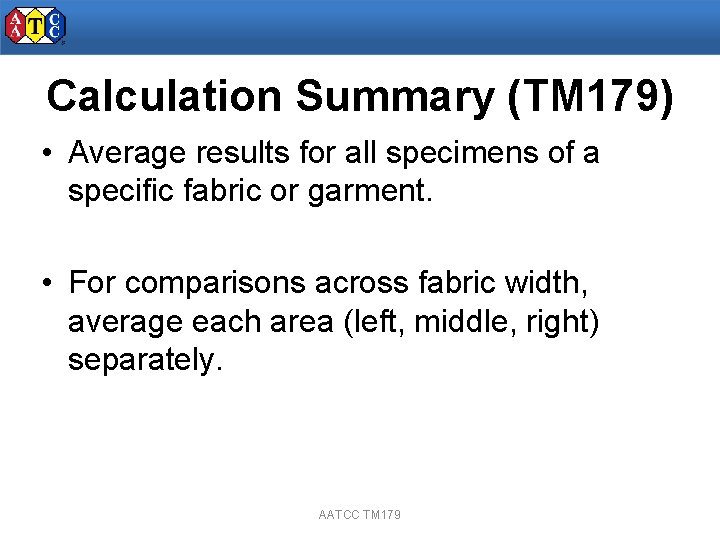 A A T C C

Calculation Summary (TM179)

• Average results for all specimens of a specific fabric or garment.

• For comparisons across fabric width, average each area (left, middle, right) separately.

AATCC TM179